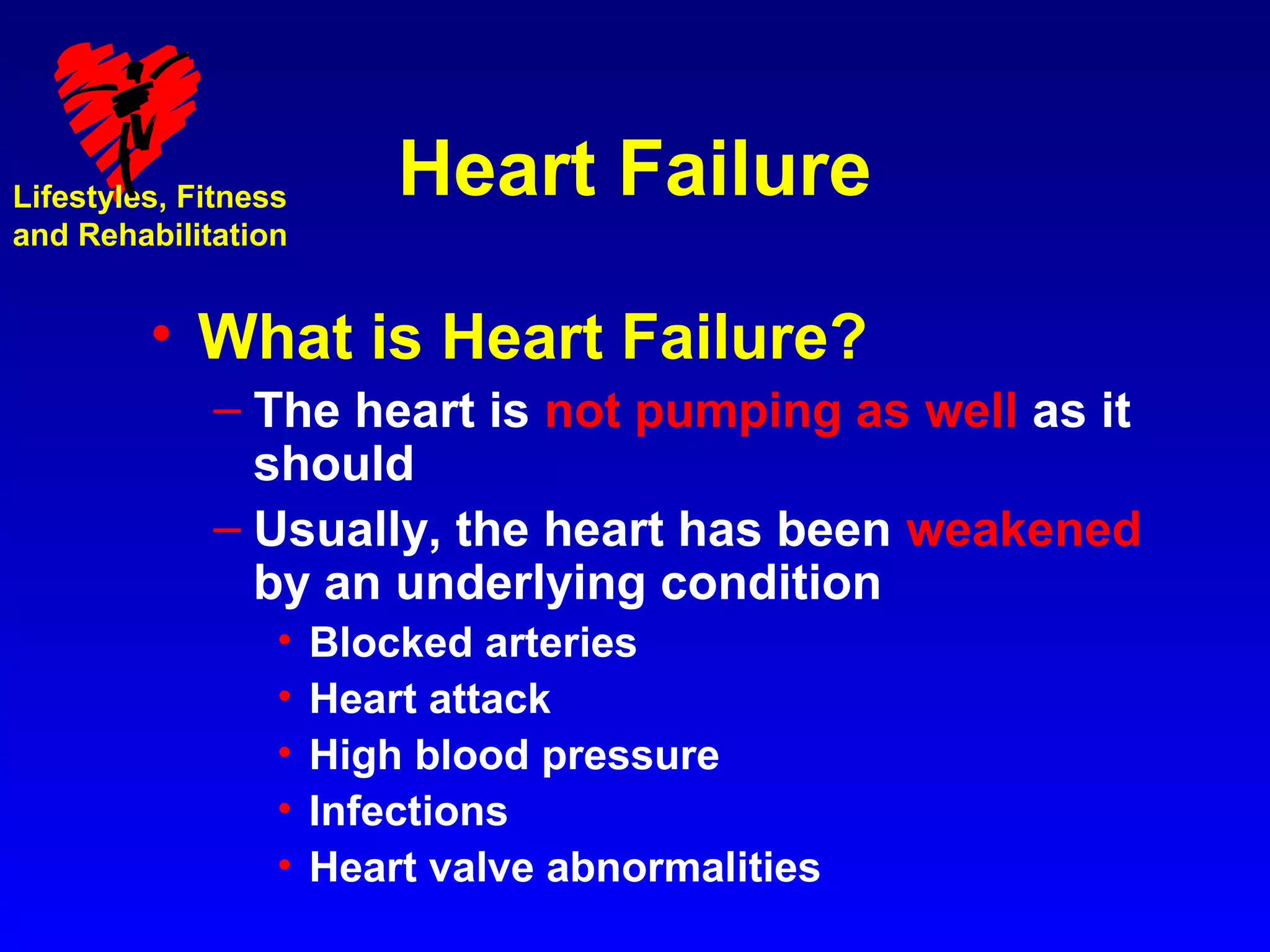 Lifestyles, Fitness and Rehabilitation

Heart Failure

• What is Heart Failure?
– The heart is not pumping as well as it should
– Usually, the heart has been weakened by an underlying condition
• Blocked arteries
• Heart attack
• High blood pressure
• Infections
• Heart valve abnormalities